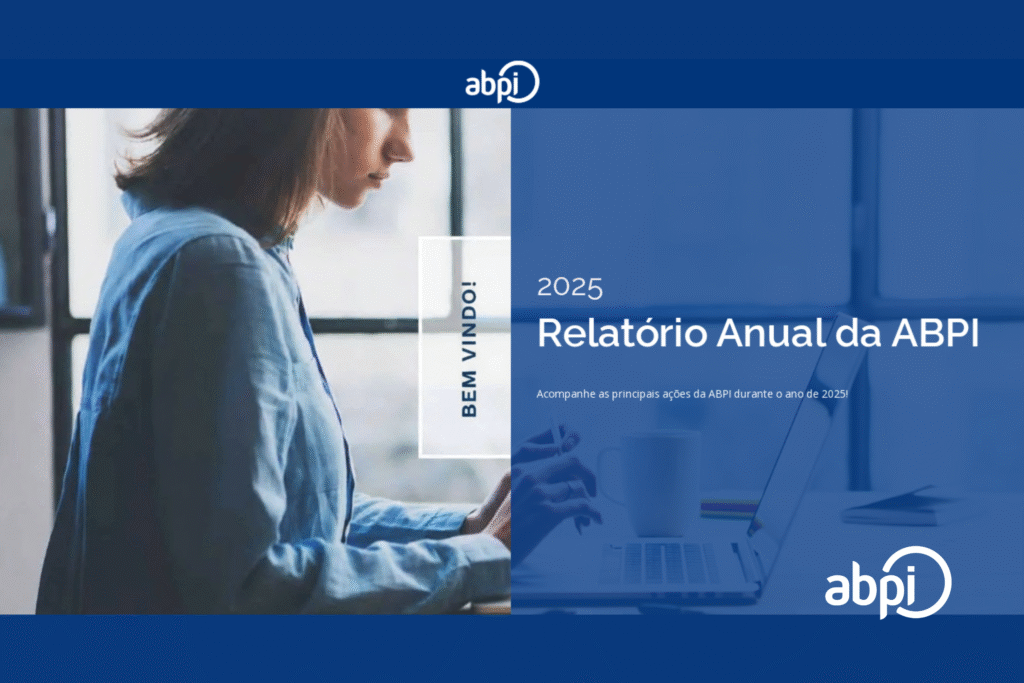 abpi

BEM VINDO!

2025

Relatório Anual da ABPI

Acompanhe as principais ações da ABPI durante o ano de 2025!

abpi